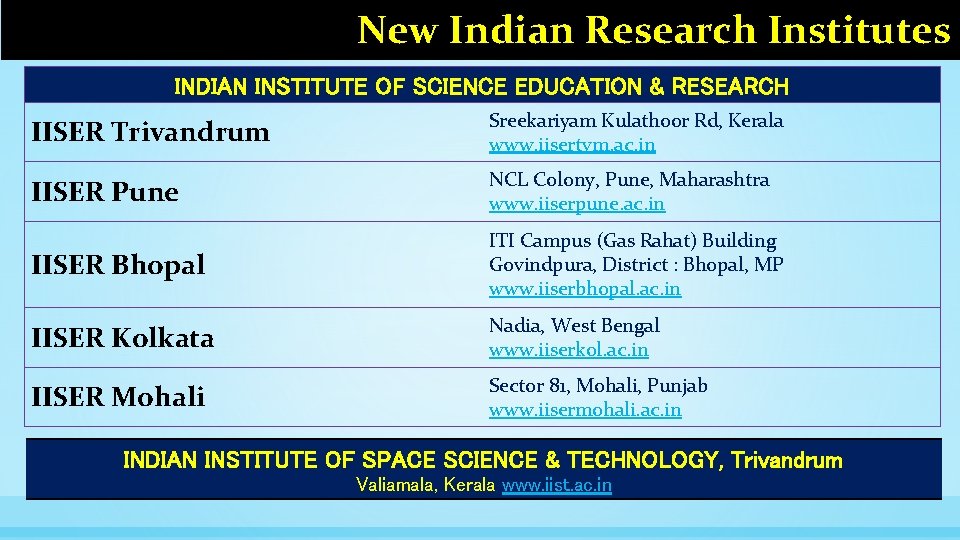 New Indian Research Institutes

| INDIAN INSTITUTE OF SCIENCE EDUCATION & RESEARCH | |
|---|---|
| IISER Trivandrum | Sreekariyam Kulathoor Rd, Kerala www.iisertvm.ac.in |
| IISER Pune | NCL Colony, Pune, Maharashtra www.iiserpune.ac.in |
| IISER Bhopal | ITI Campus (Gas Rahat) Building Govindpura, District : Bhopal, MP www.iiserbhopal.ac.in |
| IISER Kolkata | Nadia, West Bengal www.iiserkol.ac.in |
| IISER Mohali | Sector 81, Mohali, Punjab www.iisermohali.ac.in |

INDIAN INSTITUTE OF SPACE SCIENCE & TECHNOLOGY, Trivandrum
Valiamala, Kerala www.iist.ac.in